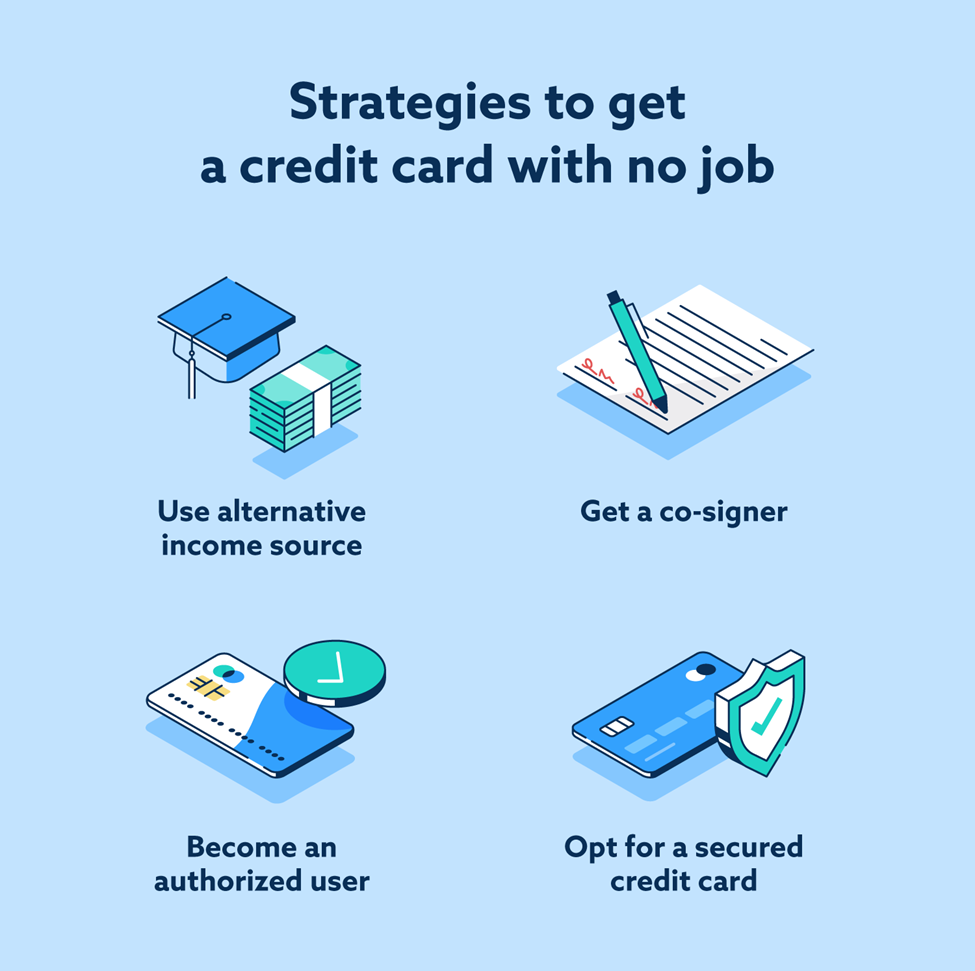 Strategies to get a credit card with no job

Use alternative income source

Get a co-signer

Become an authorized user

Opt for a secured credit card